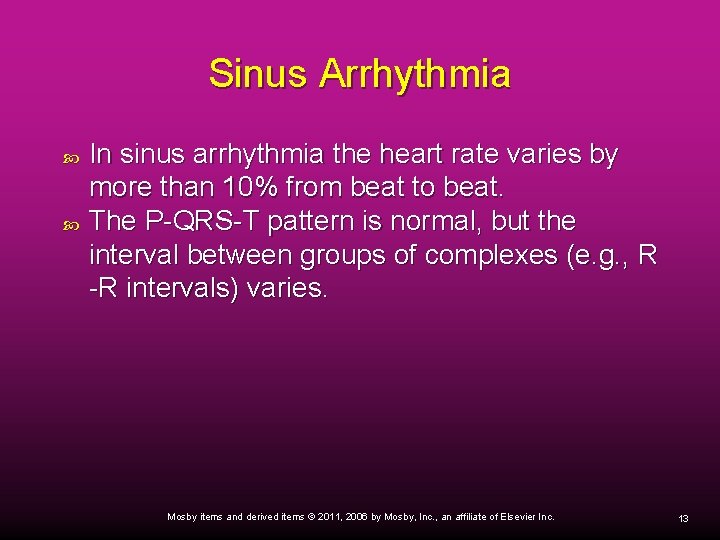 Sinus Arrhythmia

In sinus arrhythmia the heart rate varies by more than 10% from beat to beat.

The P-QRS-T pattern is normal, but the interval between groups of complexes (e.g., R -R intervals) varies.

Mosby items and derived items © 2011, 2006 by Mosby, Inc., an affiliate of Elsevier Inc.

13